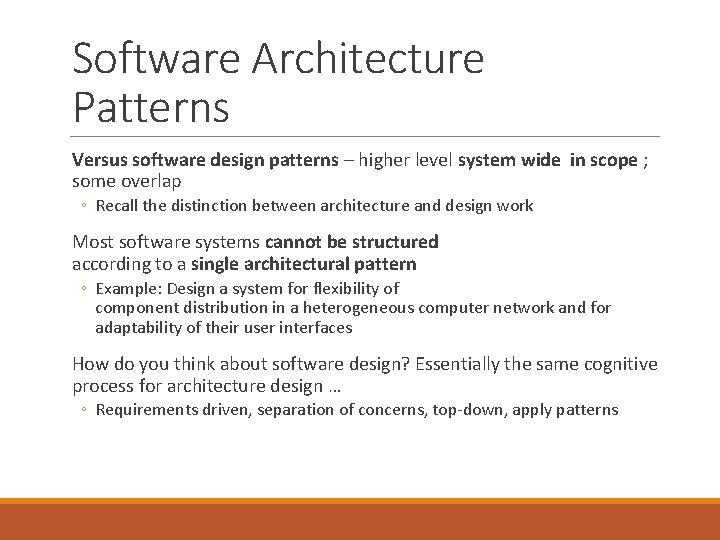 Software Architecture Patterns

Versus software design patterns – higher level system wide in scope ; some overlap

◦ Recall the distinction between architecture and design work

Most software systems cannot be structured according to a single architectural pattern

◦ Example: Design a system for flexibility of component distribution in a heterogeneous computer network and for adaptability of their user interfaces

How do you think about software design? Essentially the same cognitive process for architecture design …

◦ Requirements driven, separation of concerns, top-down, apply patterns